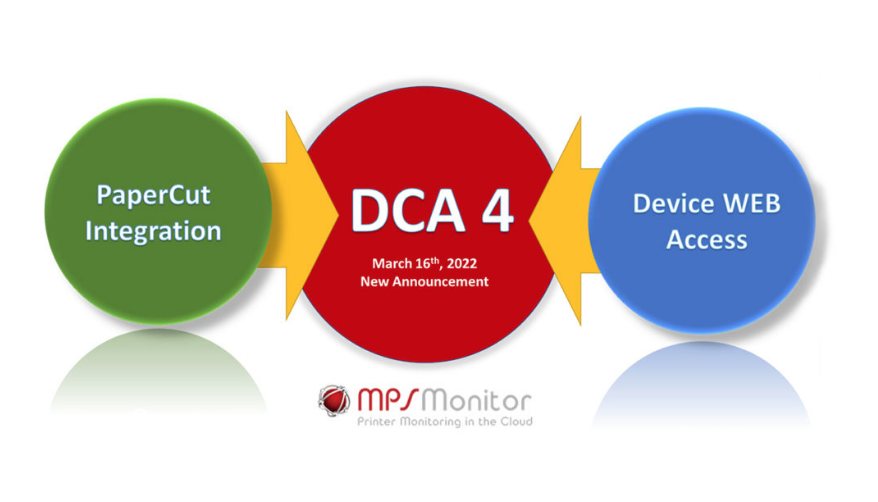 PaperCut Integration

DCA 4

March 16$^{th}$, 2022
New Announcement

Device WEB Access

MPS Monitor
Printer Monitoring in the Cloud